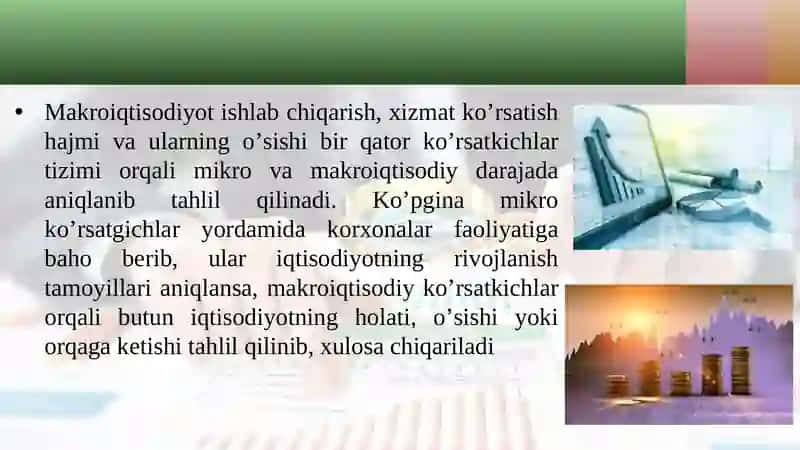 • Makroiqtisodiyot ishlab chiqarish, xizmat ko’rsatish hajmi va ularning o’sishi bir qator ko’rsatkichlar tizimi orqali mikro va makroiqtisodiy darajada aniqlanib tahlil qilinadi. Ko’pgina mikro ko’rsatgichlar yordamida korxonalar faoliyatiga baho berib, ular iqtisodiyotning rivojlanish tamoyillari aniqlansa, makroiqtisodiy ko’rsatkichlar orqali butun iqtisodiyotning holati, o’sishi yoki orqaga ketishi tahlil qilinib, xulosa chiqariladi